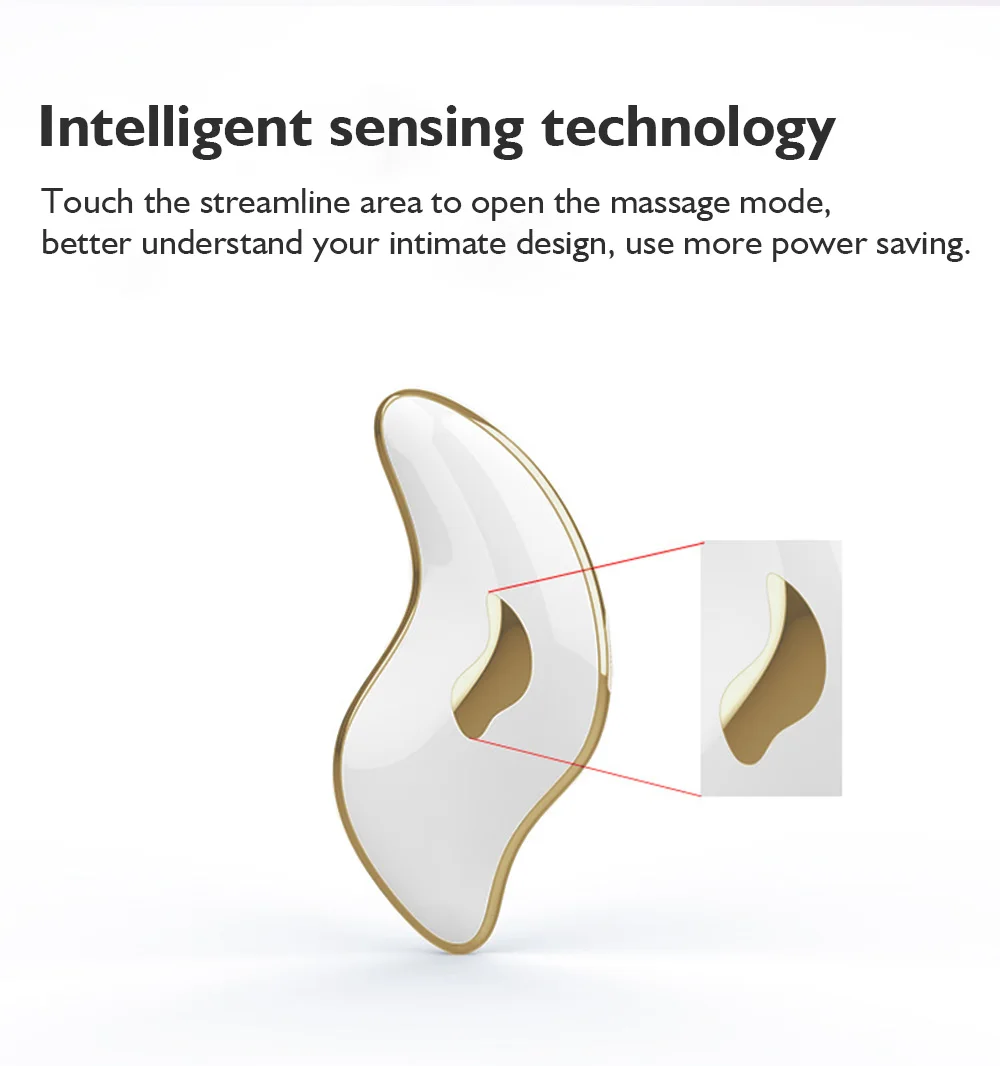 Intelligent sensing technology

Touch the streamline area to open the massage mode, better understand your intimate design, use more power saving.